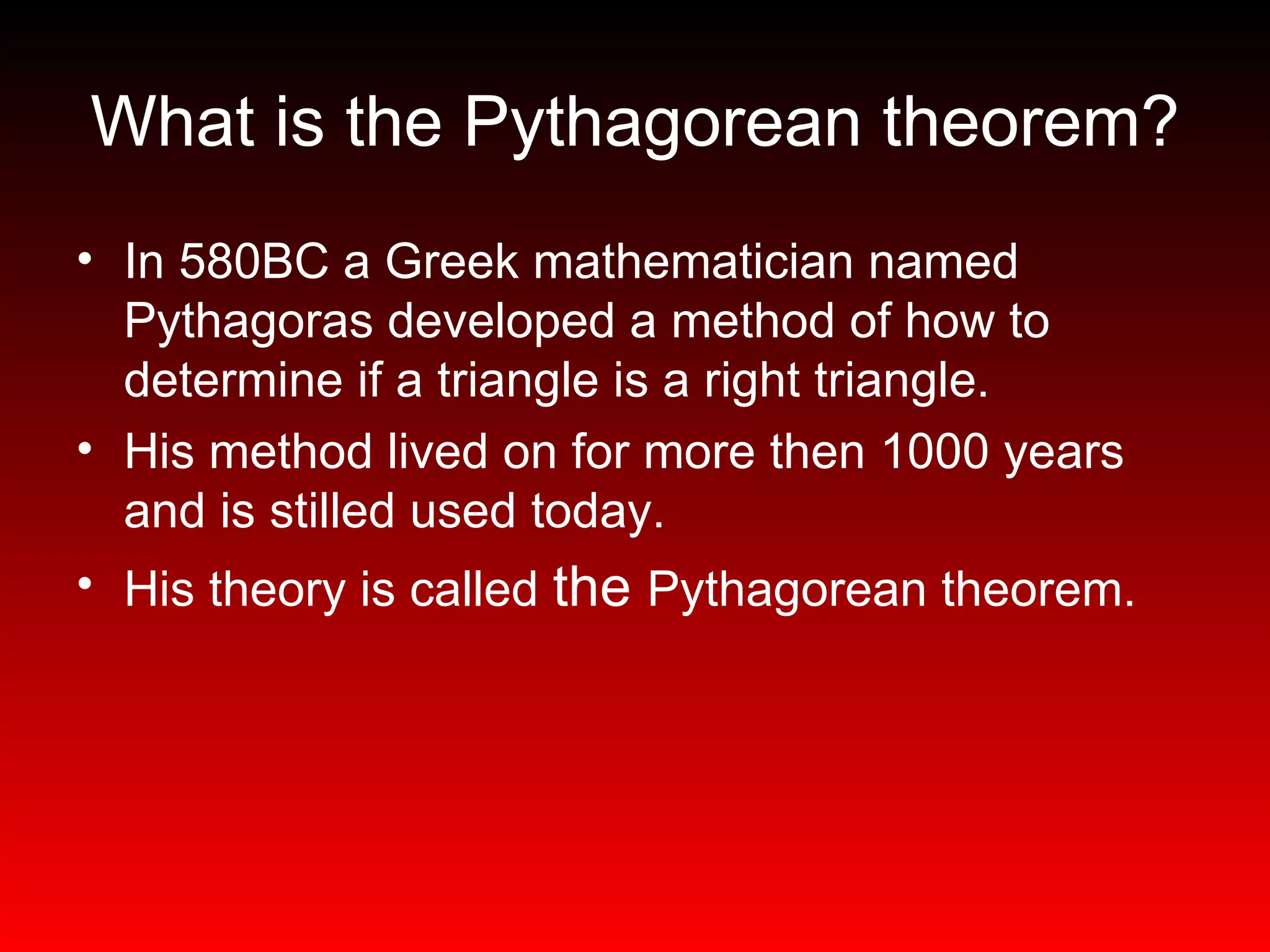 What is the Pythagorean theorem?

• In 580BC a Greek mathematician named Pythagoras developed a method of how to determine if a triangle is a right triangle.
• His method lived on for more then 1000 years and is stilled used today.
• His theory is called the Pythagorean theorem.